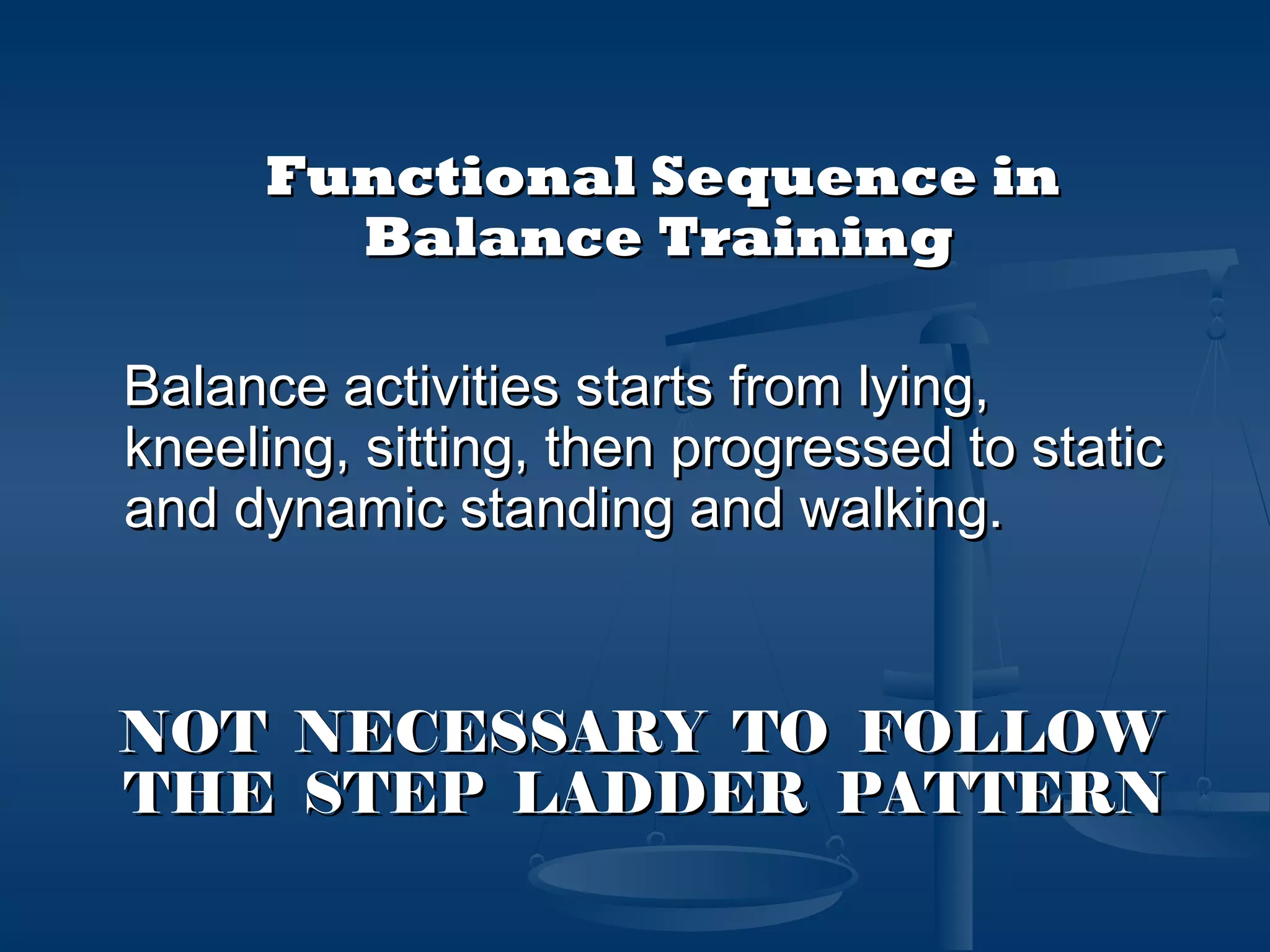 Functional Sequence in Balance Training

Balance activities starts from lying, kneeling, sitting, then progressed to static and dynamic standing and walking.

NOT NECESSARY TO FOLLOW THE STEP LADDER PATTERN